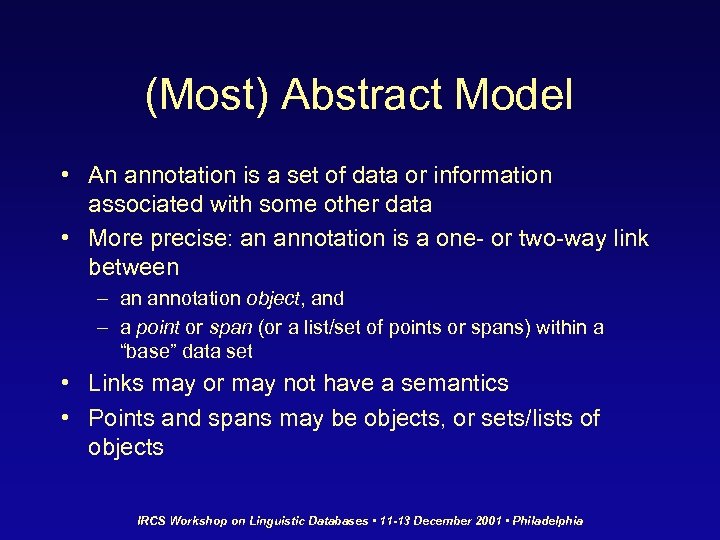 (Most) Abstract Model

• An annotation is a set of data or information associated with some other data
• More precise: an annotation is a one- or two-way link between
– an annotation object, and
– a point or span (or a list/set of points or spans) within a "base" data set
• Links may or may not have a semantics
• Points and spans may be objects, or sets/lists of objects

IRCS Workshop on Linguistic Databases • 11-13 December 2001 • Philadelphia